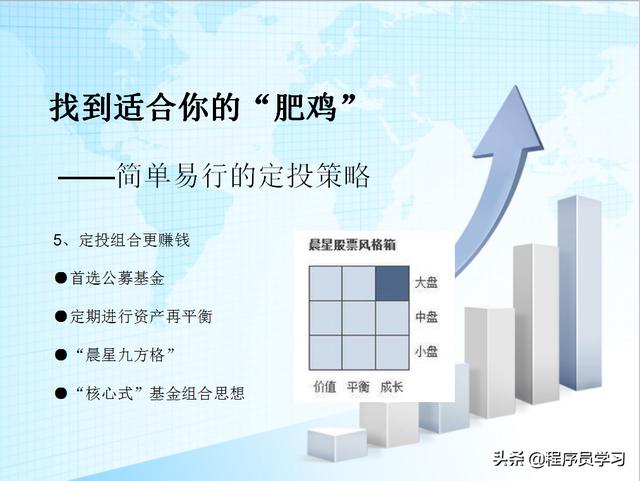 找到适合你的“肥鸡”

——简单易行的定投策略

5、定投组合更赚钱

●首选公募基金

●定期进行资产再平衡

●“晨星九方格”

●“核心式”基金组合思想

晨星股票风格箱

大盘
中盘
小盘

价值 平衡 成长

头条 @程序员学习